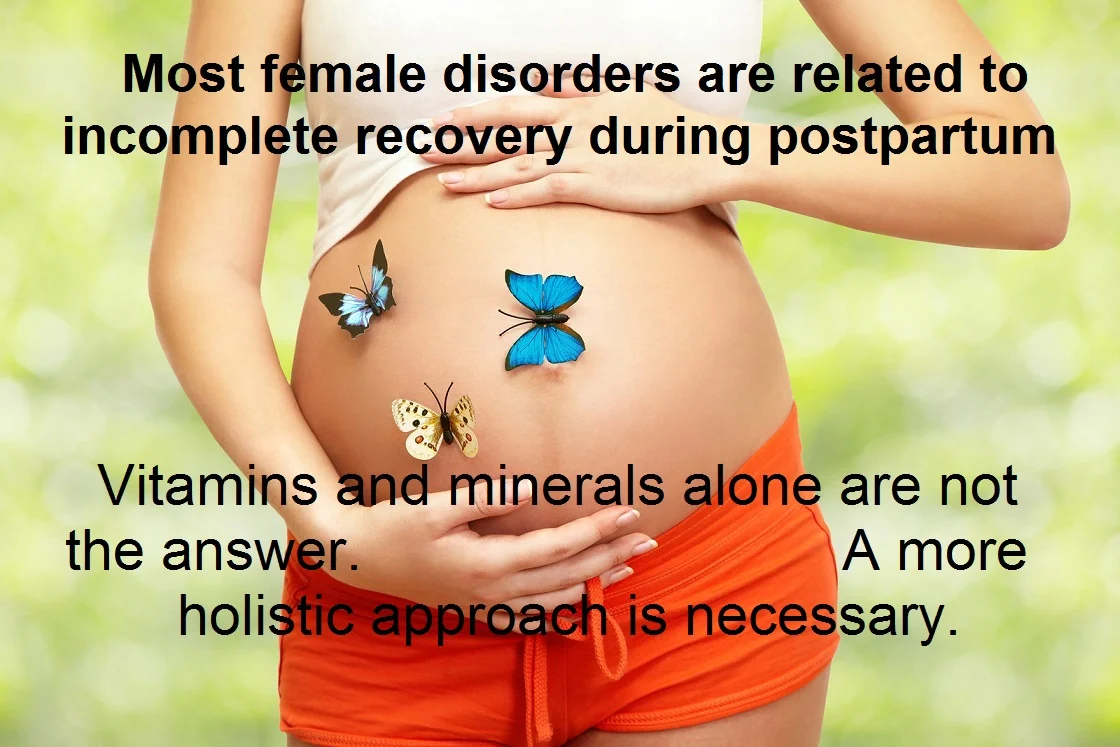 Most female disorders are related to incomplete recovery during postpartum

Vitamins and minerals alone are not the answer. A more holistic approach is necessary.